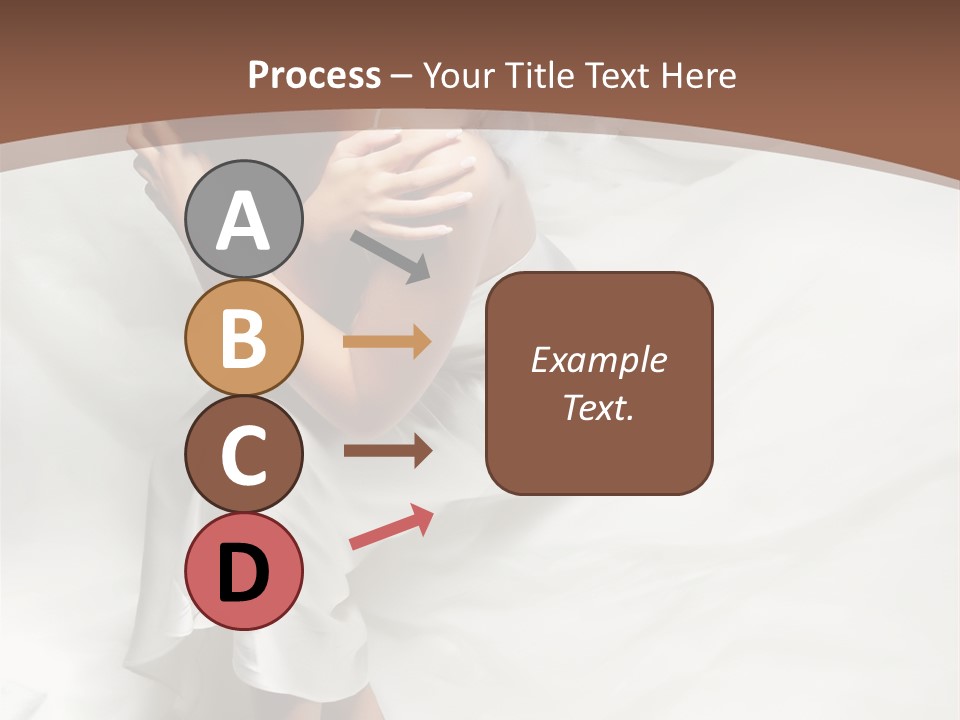 Process – Your Title Text Here

A

B

C

D

Example Text.